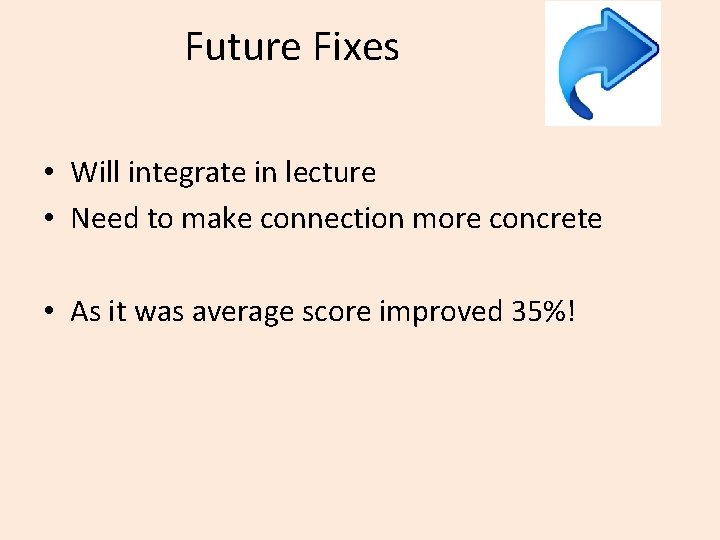 Future Fixes

• Will integrate in lecture
• Need to make connection more concrete

• As it was average score improved 35%!